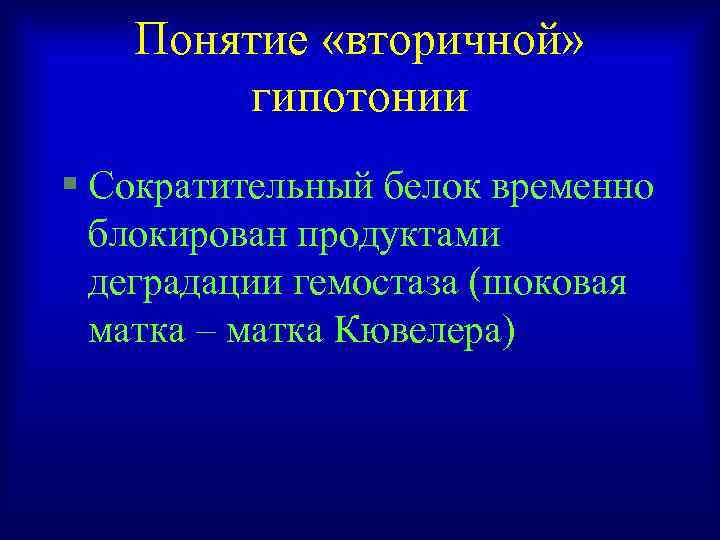 Понятие «вторичной» гипотонии

▪ Сократительный белок временно блокирован продуктами деградации гемостаза (шоковая матка – матка Кювелера)